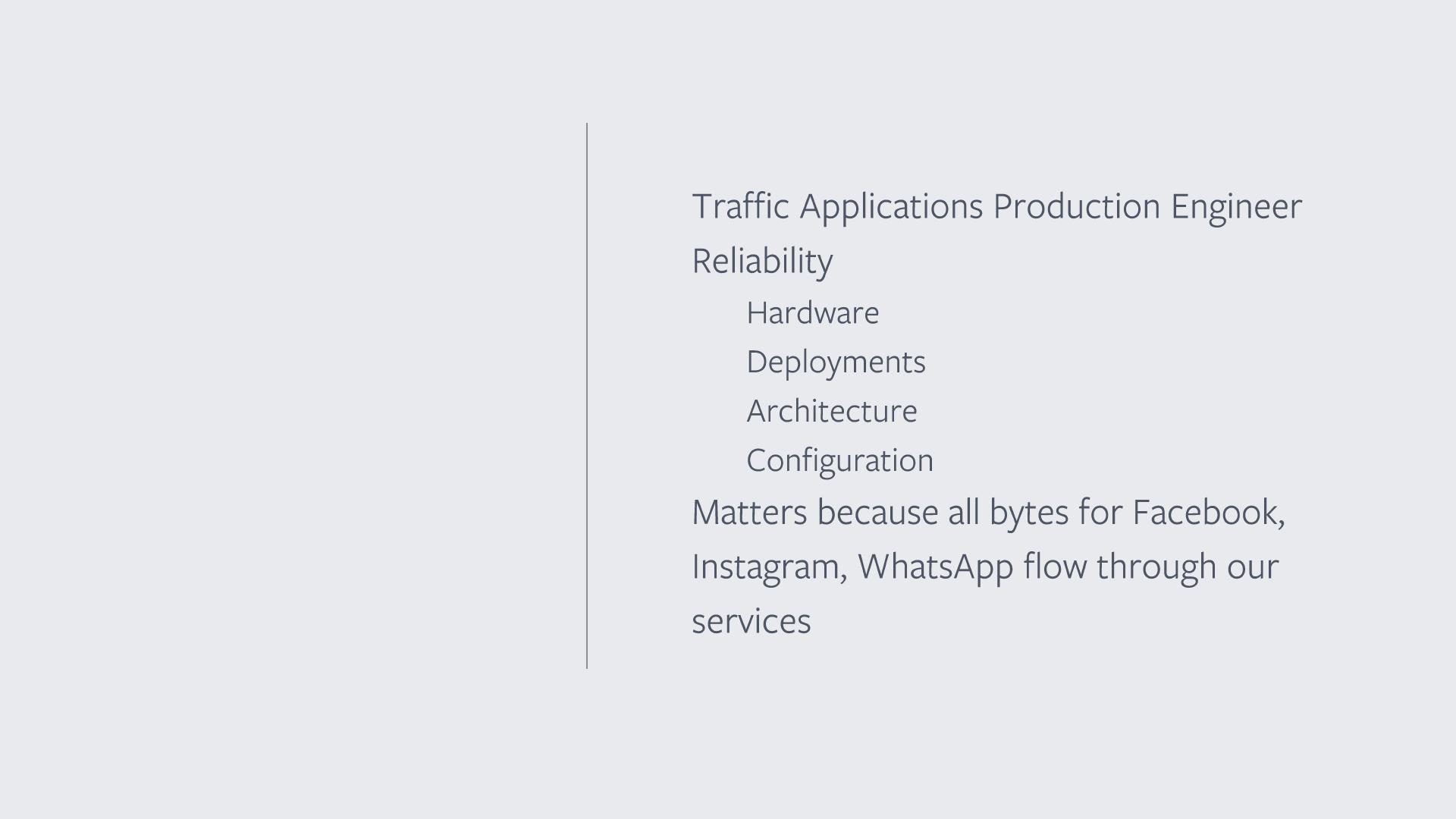 Traffic Applications Production Engineer

Reliability

Hardware

Deployments

Architecture

Configuration

Matters because all bytes for Facebook, Instagram, WhatsApp flow through our services